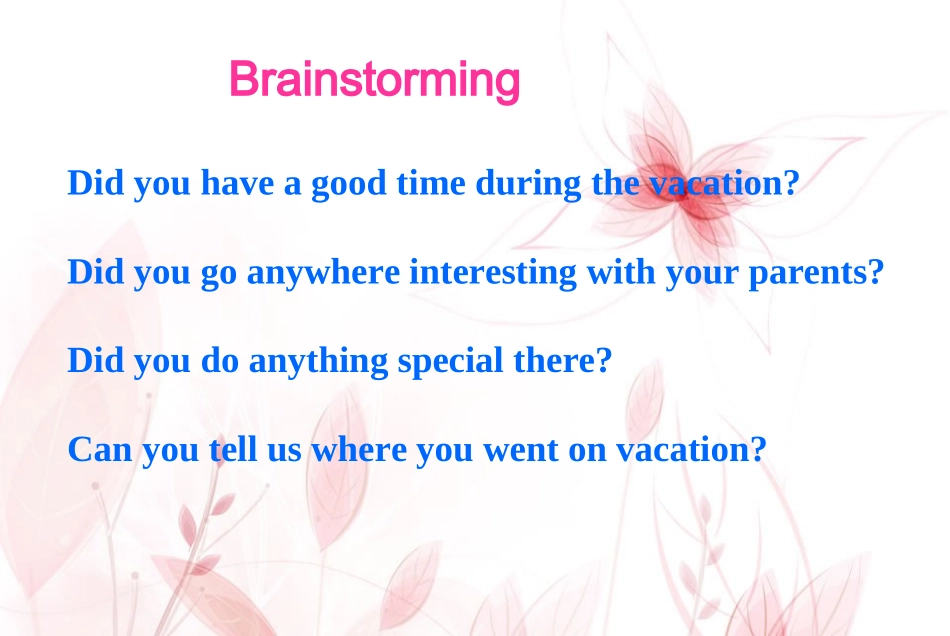 Brainstorming

Did you have a good time during the vacation?

Did you go anywhere interesting with your parents?

Did you do anything special there?

Can you tell us where you went on vacation?